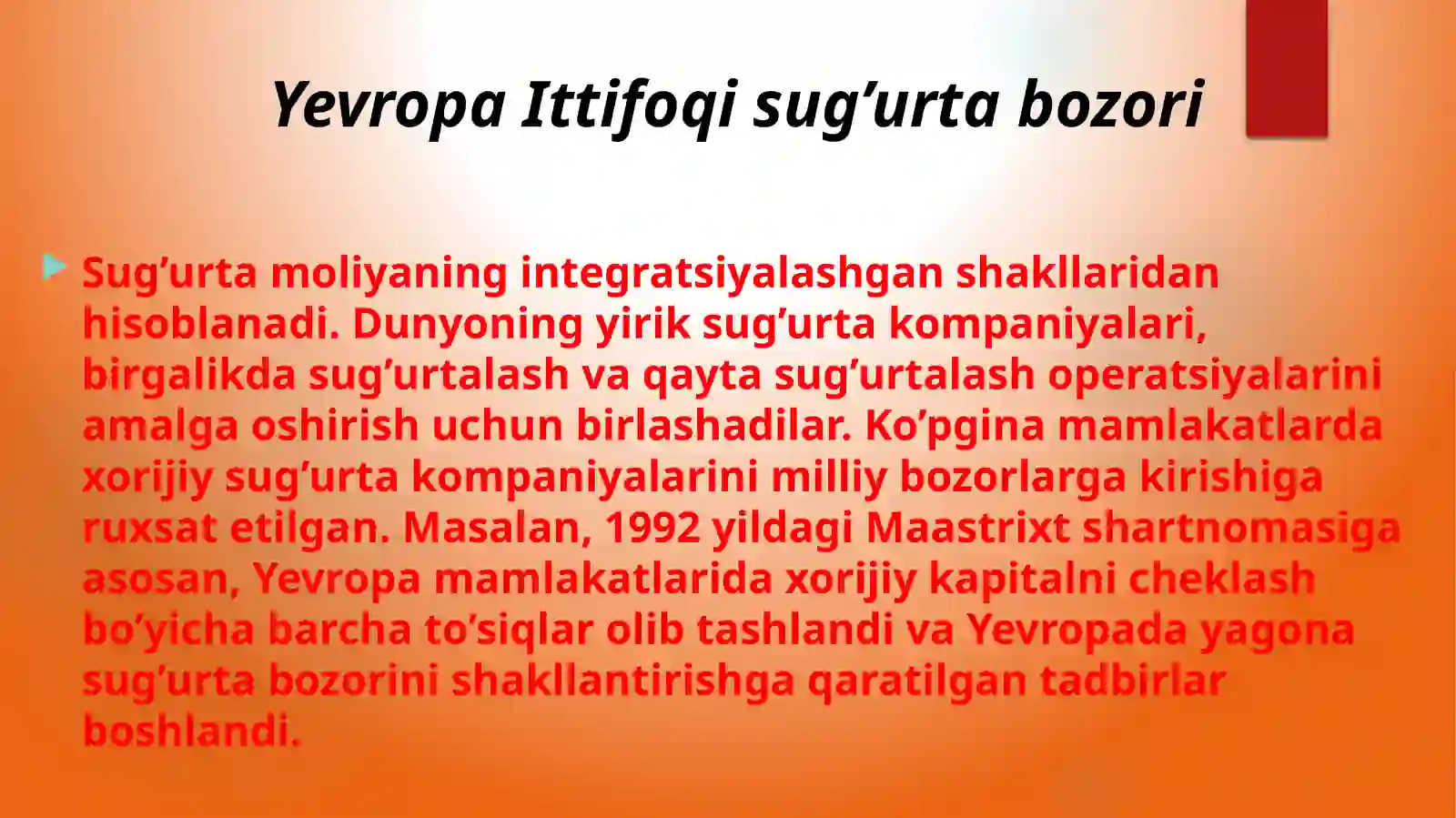 Yevropa Ittifoqi sug’urta bozori

Sug’urta moliyaning integratsiyalashgan shakllaridan hisoblanadi. Dunyoning yirik sug’urta kompaniyalari, birgalikda sug’urtalash va qayta sug’urtalash operatsiyalarini amalga oshirish uchun birlashadilar. Ko’pgina mamlakatlarda xorijiy sug’urta kompaniyalarini milliy bozorlarga kirishiga ruxsat etilgan. Masalan, 1992 yildagi Maastrixt shartnomasiga asosan, Yevropa mamlakatlarida xorijiy kapitalni cheklash bo’yicha barcha to’siqlar olib tashlandi va Yevropada yagona sug’urta bozorini shakllantirishga qaratilgan tadbirlar boshlandi.